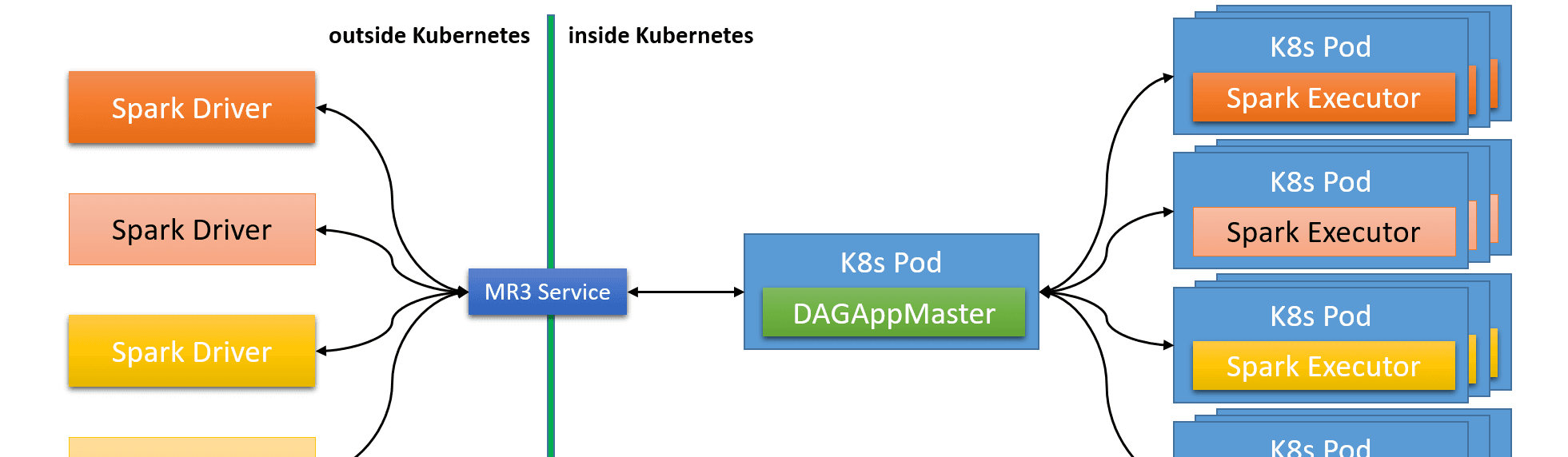 outside Kubernetes

inside Kubernetes

Spark Driver

Spark Driver

Spark Driver

MR3 Service

K8s Pod

DAGAppMaster

K8s Pod

Spark Executor

K8s Pod

Spark Executor

K8s Pod

Spark Executor

K8s Pod